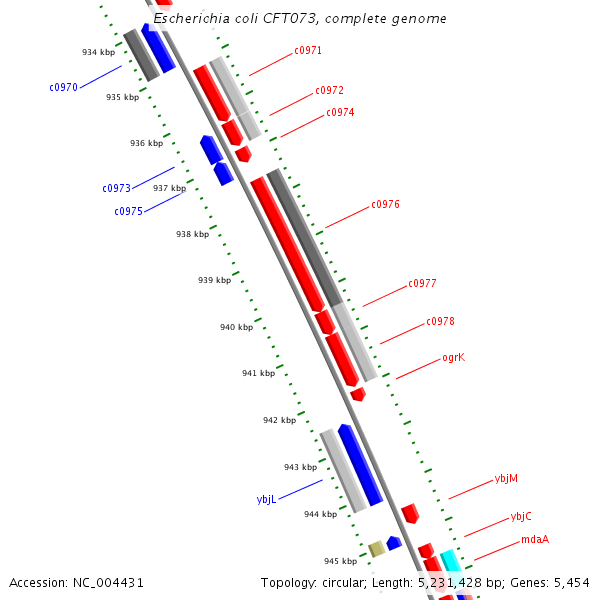 Escherichia coli CFT073, complete genome

934 kbp
c0970
935 kbp
936 kbp
c0973
937 kbp
c0975
938 kbp
939 kbp
940 kbp
941 kbp
942 kbp
943 kbp
ybjL
944 kbp
945 kbp

c0971
c0972
c0974
c0976
c0977
c0978
ogrK
ybjM
ybjC
mdaA

Accession: NC_004431

Topology: circular; Length: 5,231,428 bp; Genes: 5,454